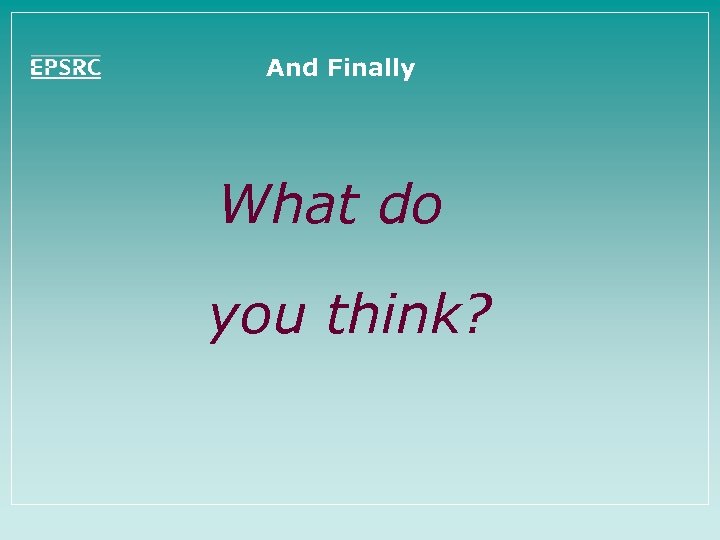 EPSRC

And Finally

What do

you think?